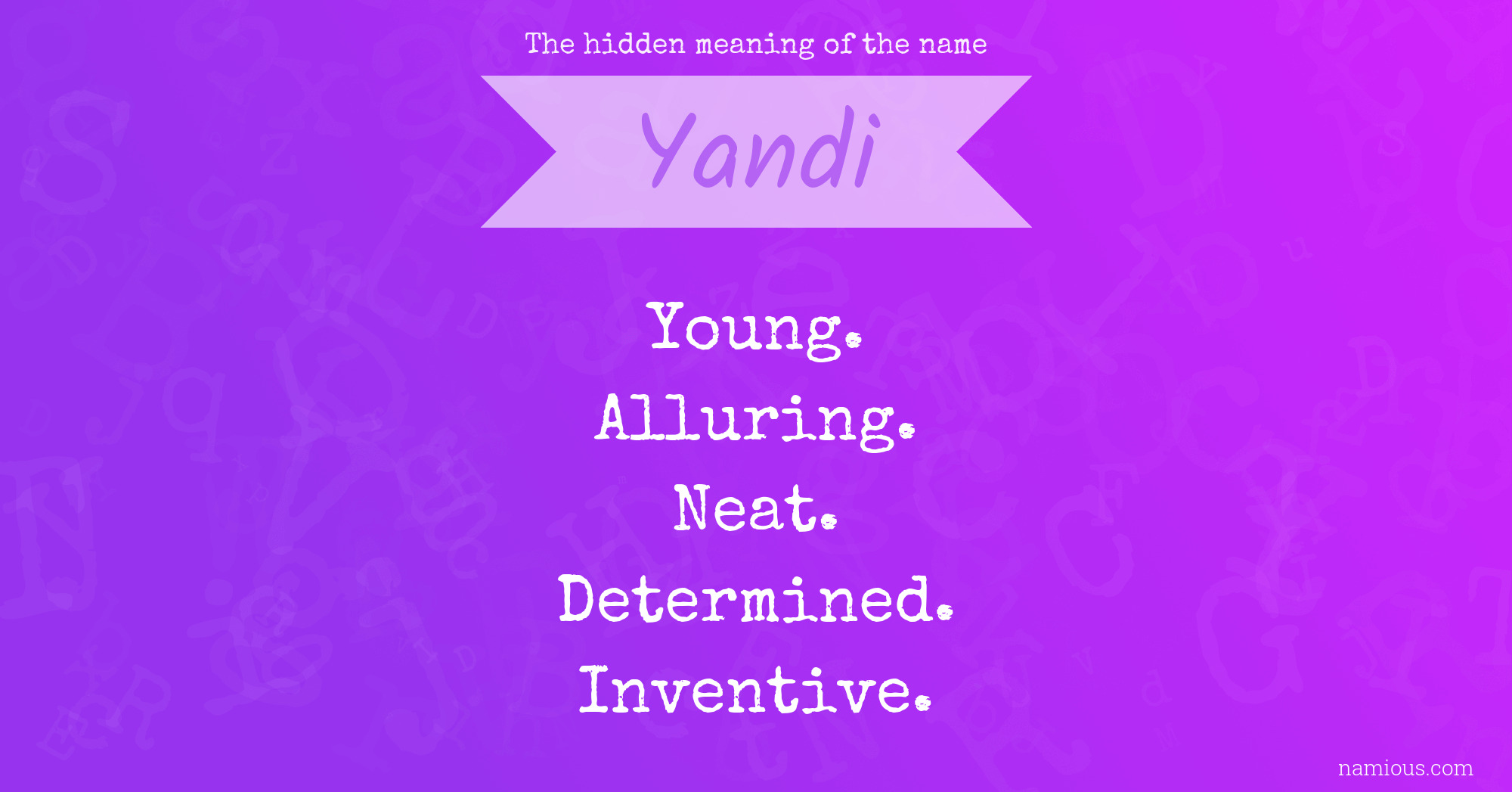 The hidden meaning of the name

Yandi

Young.
Alluring.
Neat.
Determined.
Inventive.

namious.com